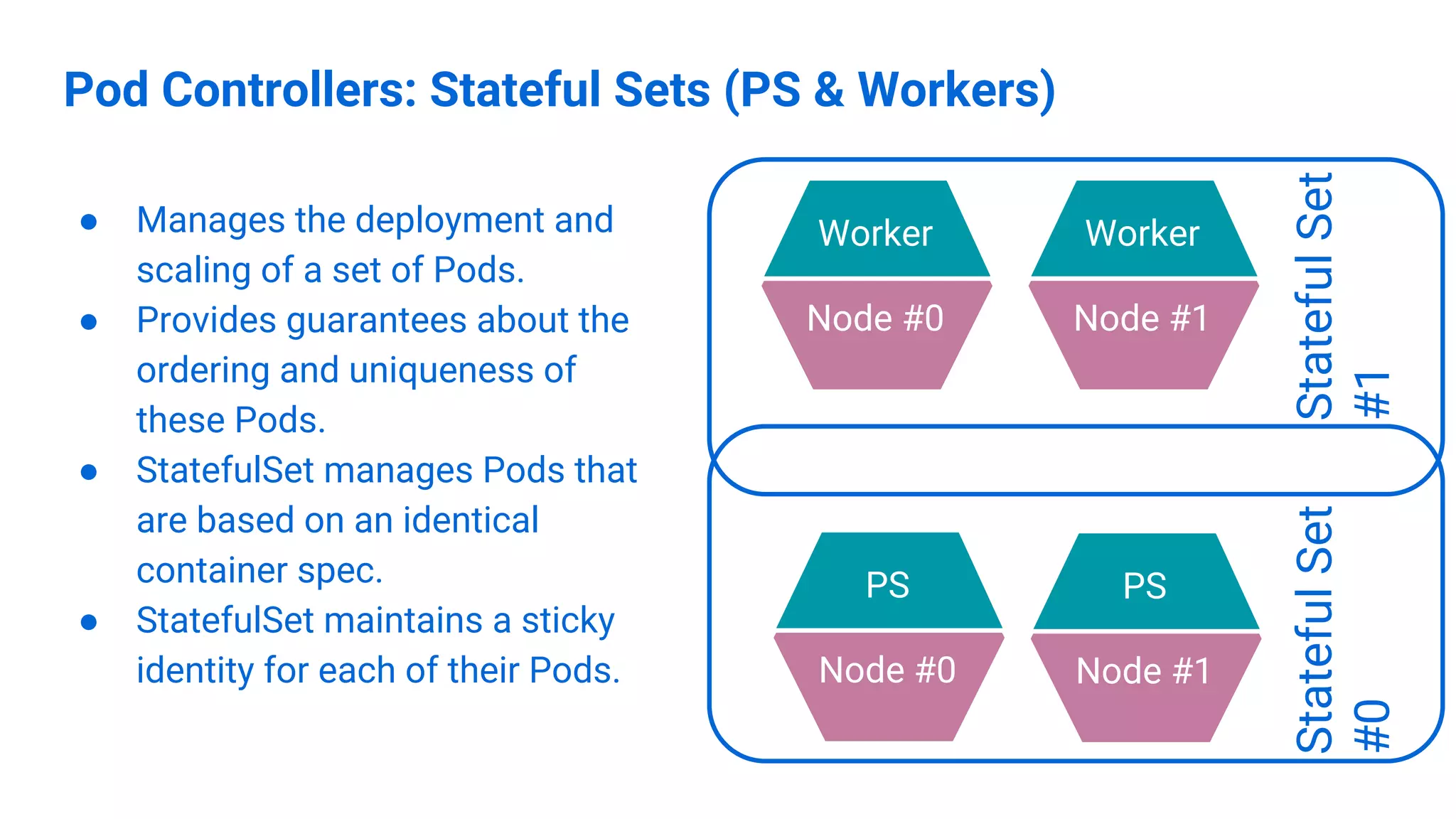 Pod Controllers: Stateful Sets (PS & Workers)

- Manages the deployment and scaling of a set of Pods.
- Provides guarantees about the ordering and uniqueness of these Pods.
- StatefulSet manages Pods that are based on an identical container spec.
- StatefulSet maintains a sticky identity for each of their Pods.

Worker
Node #0

Worker
Node #1

Stateful Set #1

PS
Node #0

PS
Node #1

Stateful Set #0